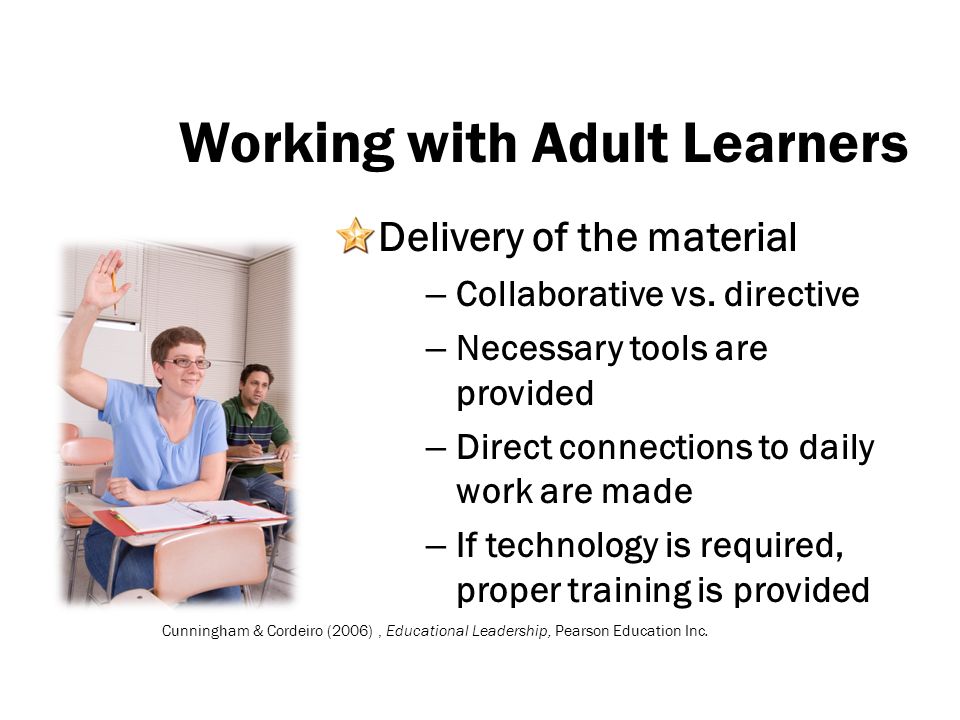 Working with Adult Learners

Delivery of the material

– Collaborative vs. directive

– Necessary tools are provided

– Direct connections to daily work are made

– If technology is required, proper training is provided

Cunningham & Cordeiro (2006) , Educational Leadership, Pearson Education Inc.